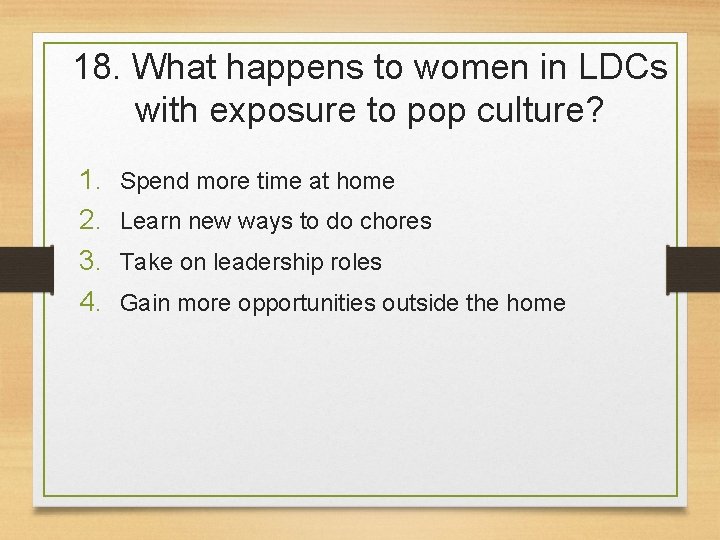 18. What happens to women in LDCs with exposure to pop culture?

1. Spend more time at home
2. Learn new ways to do chores
3. Take on leadership roles
4. Gain more opportunities outside the home